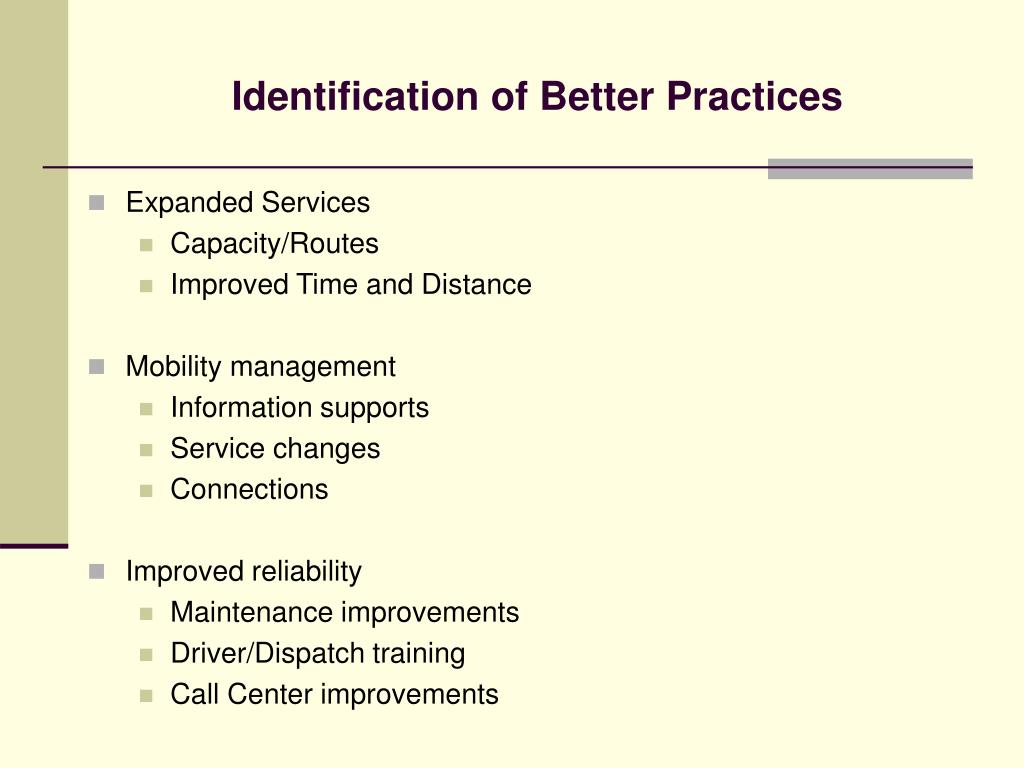 Identification of Better Practices

Expanded Services
Capacity/Routes
Improved Time and Distance

Mobility management
Information supports
Service changes
Connections

Improved reliability
Maintenance improvements
Driver/Dispatch training
Call Center improvements